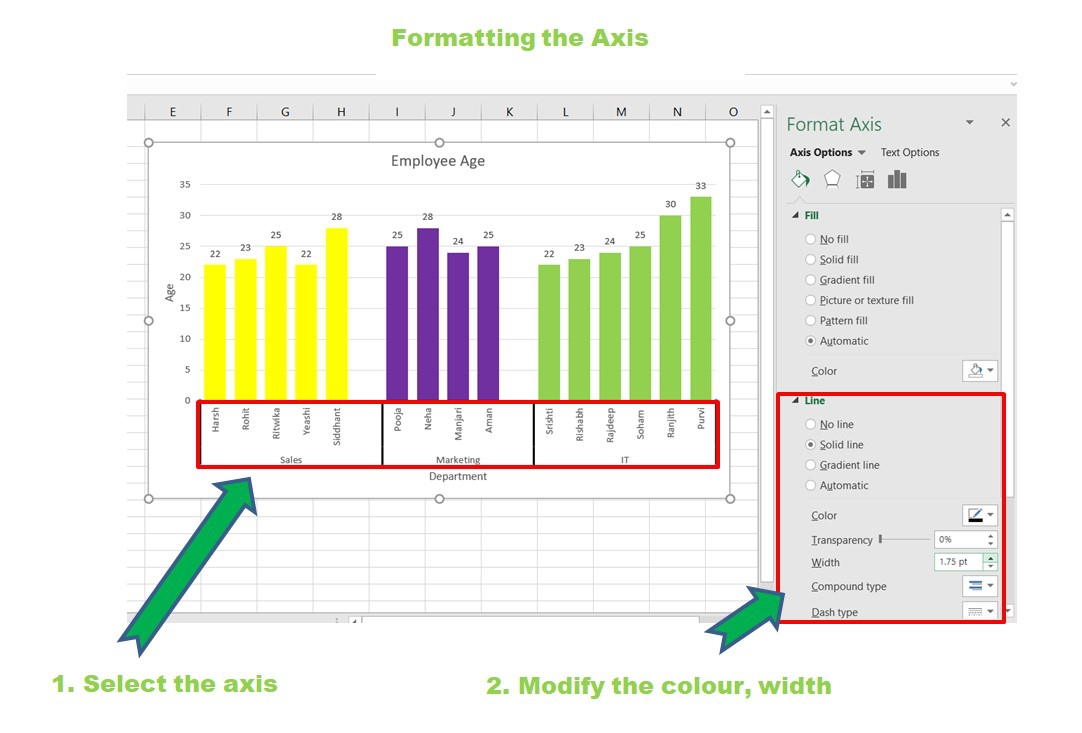 Formatting the Axis

E F G H I J K L M N O

Employee Age

35
30
25
20
15
10
5
0

Age

22 23 25 22 28 25 28 24 25 22 23 24 25 30 33

Harsh Rohit Ritwika Yeashi Siddhant Pooja Neha Manjari Aman Srishti Rishabh Rajdeep Soham Ranjith Purvi

Sales Marketing IT

Department

Format Axis

Axis Options Text Options

Fill

No fill
Solid fill
Gradient fill
Picture or texture fill
Pattern fill
Automatic

Color

Line

No line
Solid line
Gradient line
Automatic

Color
Transparency 0%
Width 1.75 pt
Compound type
Dash type

1. Select the axis

2. Modify the colour, width